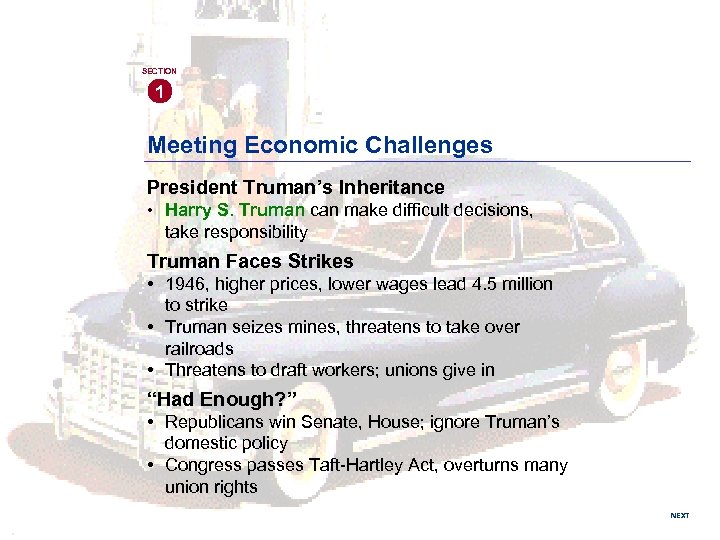 SECTION
1

Meeting Economic Challenges

President Truman's Inheritance
• Harry S. Truman can make difficult decisions, take responsibility

Truman Faces Strikes
• 1946, higher prices, lower wages lead 4.5 million to strike
• Truman seizes mines, threatens to take over railroads
• Threatens to draft workers; unions give in

"Had Enough?"
• Republicans win Senate, House; ignore Truman's domestic policy
• Congress passes Taft-Hartley Act, overturns many union rights

NEXT